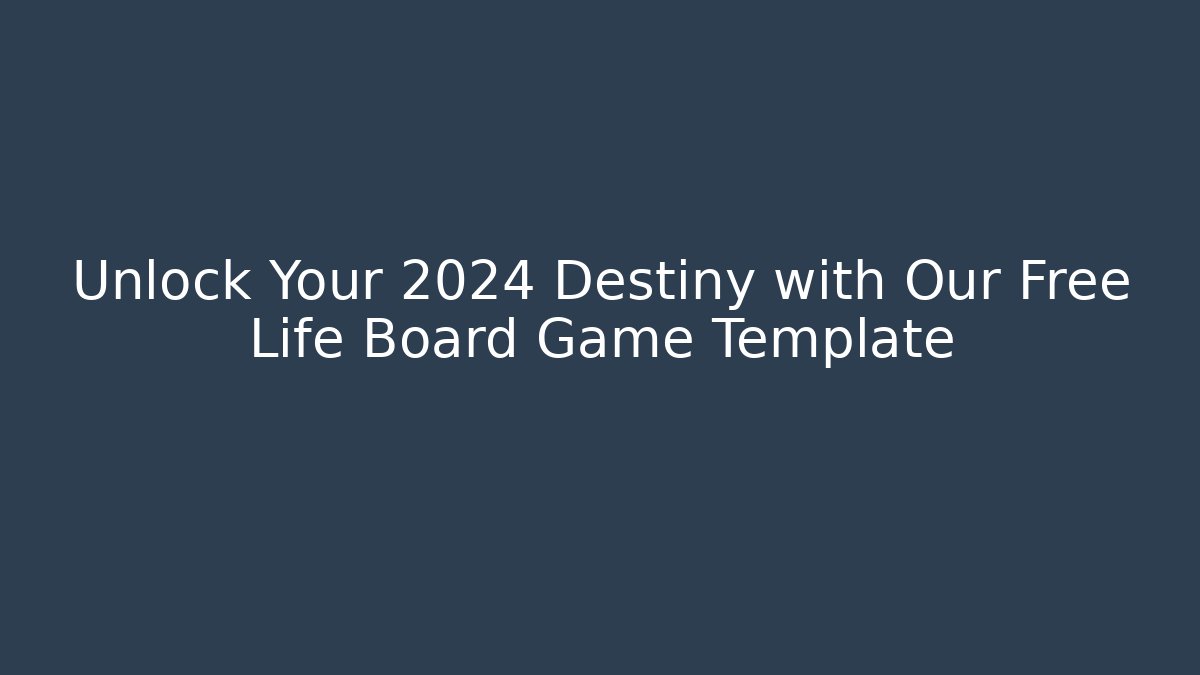 Unlock Your 2024 Destiny with Our Free Life Board Game Template